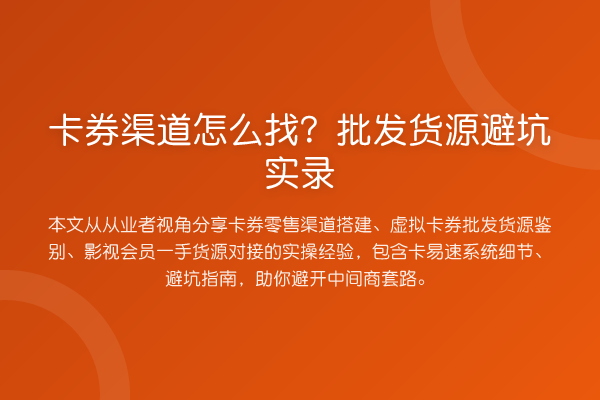 卡券渠道怎么找？批发货源避坑实录

本文从从业者视角分享卡券零售渠道搭建、虚拟卡券批发货源鉴别、影视会员一手货源对接的实操经验，包含卡易速系统细节、避坑指南，助你避开中间商套路。